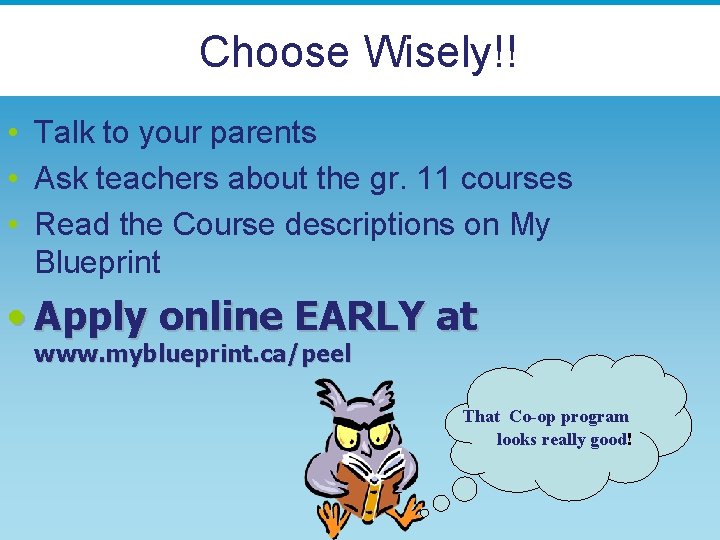 Choose Wisely!!

• Talk to your parents
• Ask teachers about the gr. 11 courses
• Read the Course descriptions on My Blueprint
• Apply online EARLY at www.myblueprint.ca/peel

That Co-op program looks really good!